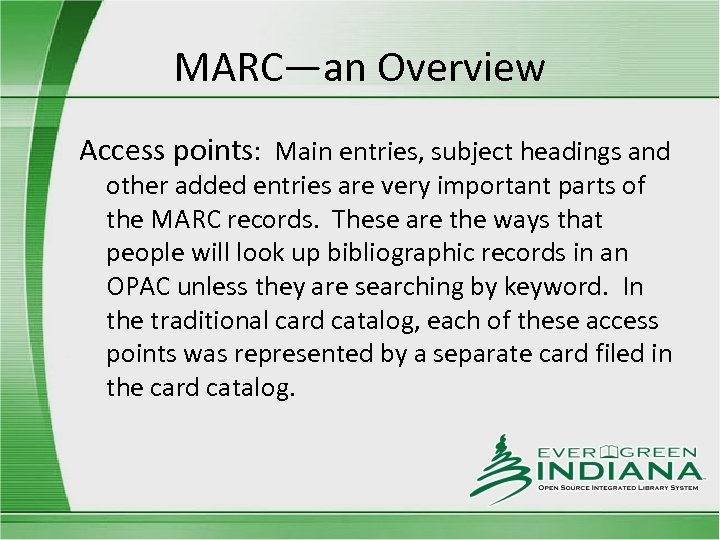 MARC—an Overview

Access points: Main entries, subject headings and other added entries are very important parts of the MARC records. These are the ways that people will look up bibliographic records in an OPAC unless they are searching by keyword. In the traditional card catalog, each of these access points was represented by a separate card filed in the card catalog.

EVERGREEN INDIANA
OPEN SOURCE INTEGRATED LIBRARY SYSTEM